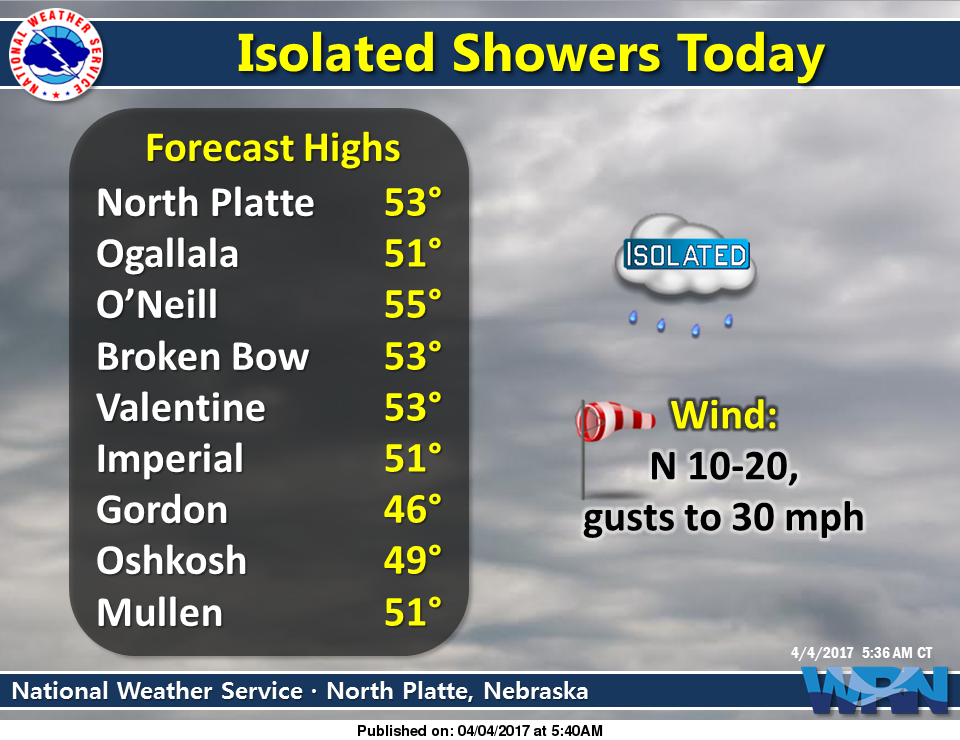 NATIONAL WEATHER SERVICE

Isolated Showers Today

Forecast Highs

| | |
|---|---|
| North Platte | 53° |
| Ogallala | 51° |
| O'Neill | 55° |
| Broken Bow | 53° |
| Valentine | 53° |
| Imperial | 51° |
| Gordon | 46° |
| Oshkosh | 49° |
| Mullen | 51° |

ISOLATED

Wind:
N 10-20,
gusts to 30 mph

4/4/2017 5:36 AM CT

National Weather Service · North Platte, Nebraska

WRN

Published on: 04/04/2017 at 5:40AM